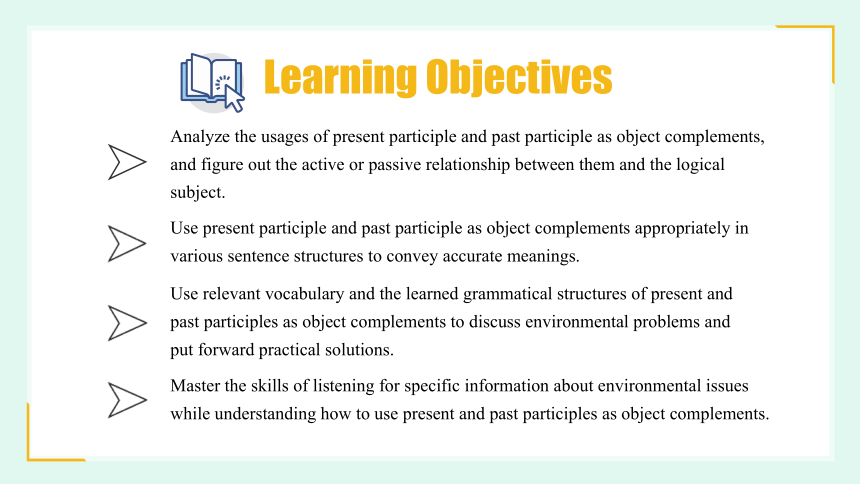 Learning Objectives

Analyze the usages of present participle and past participle as object complements, and figure out the active or passive relationship between them and the logical subject.

Use present participle and past participle as object complements appropriately in various sentence structures to convey accurate meanings.

Use relevant vocabulary and the learned grammatical structures of present and past participles as object complements to discuss environmental problems and put forward practical solutions.

Master the skills of listening for specific information about environmental issues while understanding how to use present and past participles as object complements.